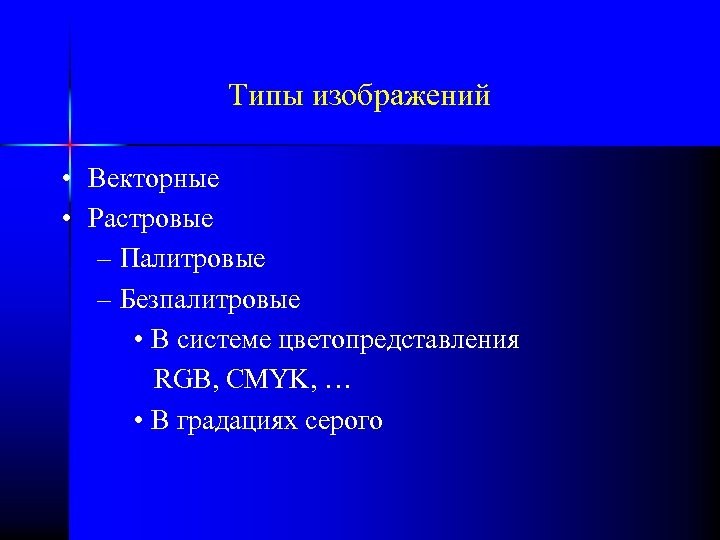 Типы изображений

• Векторные
• Растровые
– Палитровые
– Безпалитровые
• В системе цветопредставления RGB, CMYK, …
• В градациях серого